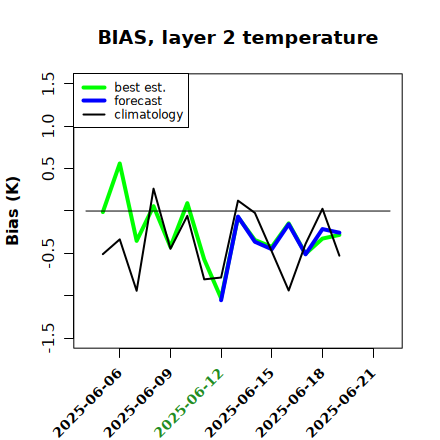 BIAS, layer 2 temperature

best est.
forecast
climatology

Bias (K)

1.5
1.0
0.5
-0.5
-1.5

2025-06-06
2025-06-09
2025-06-12
2025-06-15
2025-06-18
2025-06-21